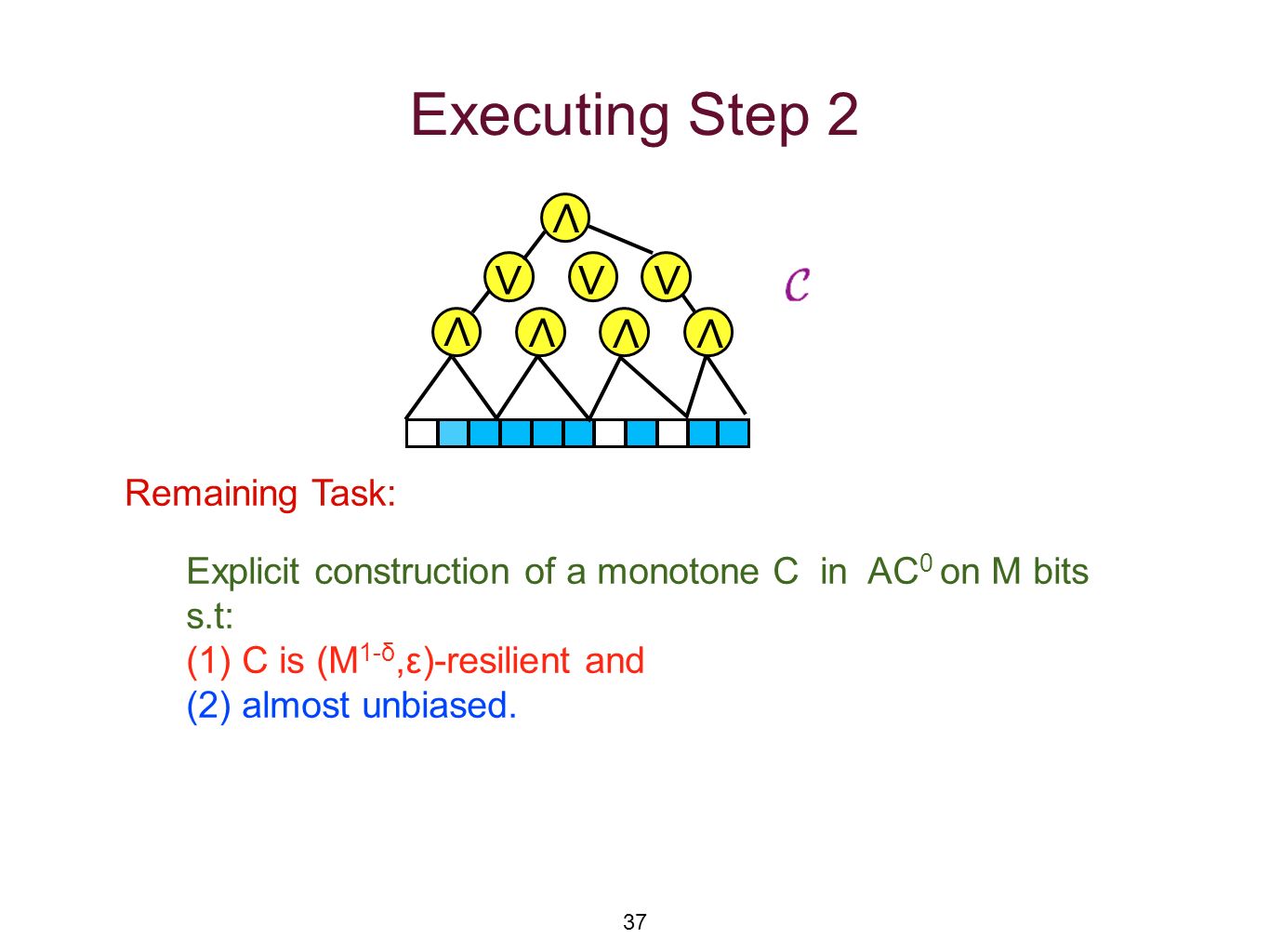 Executing Step 2

$\wedge$

$\vee$ $\vee$ $\vee$

$\wedge$ $\wedge$ $\wedge$ $\wedge$

$\mathcal{C}$

Remaining Task:

Explicit construction of a monotone C in $AC^0$ on M bits s.t:
(1) C is ($M^{1-\delta}$,ε)-resilient and
(2) almost unbiased.

37